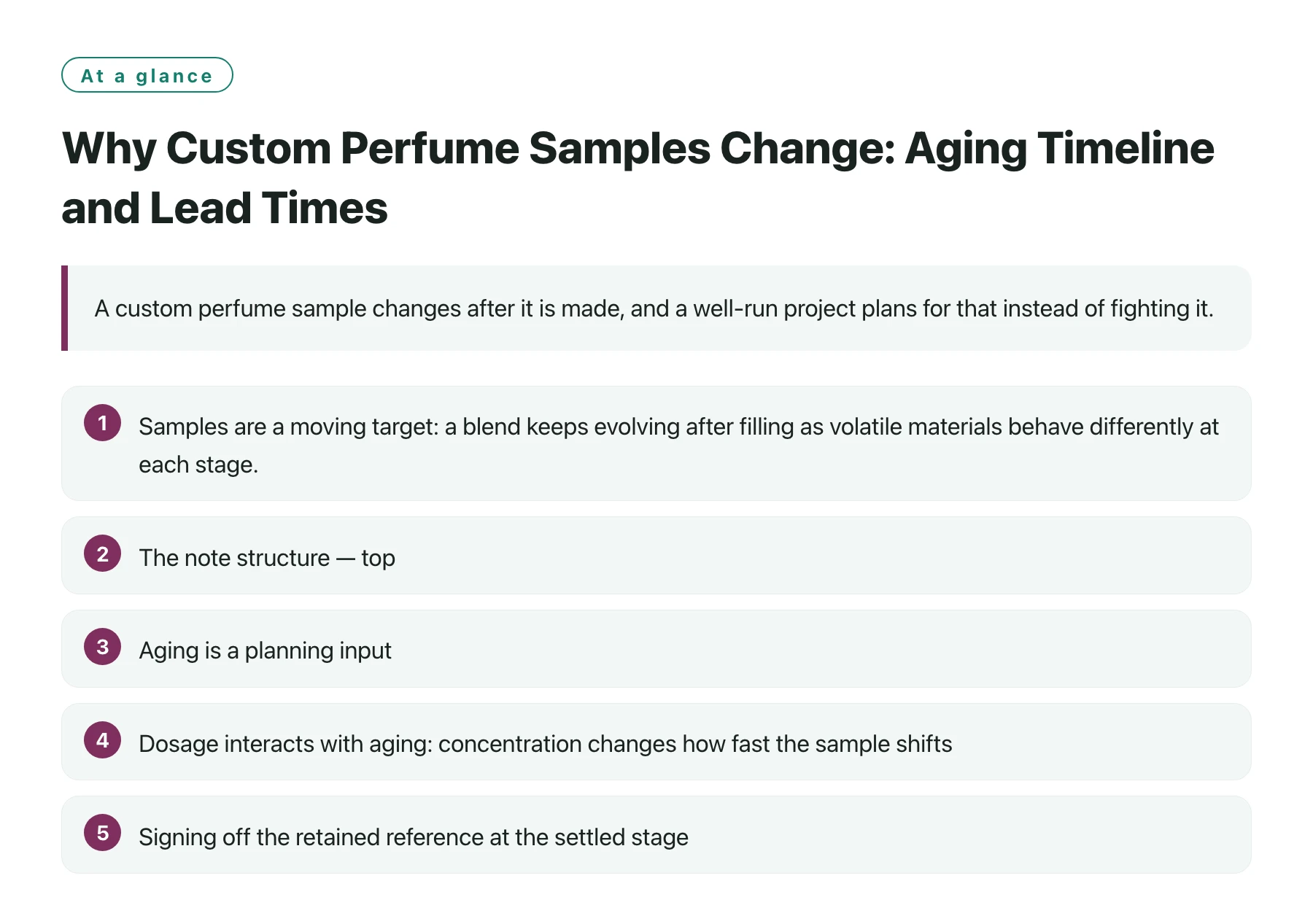 At a glance

Why Custom Perfume Samples Change: Aging Timeline and Lead Times

A custom perfume sample changes after it is made, and a well-run project plans for that instead of fighting it.

1 Samples are a moving target: a blend keeps evolving after filling as volatile materials behave differently at each stage.

2 The note structure — top

3 Aging is a planning input

4 Dosage interacts with aging: concentration changes how fast the sample shifts

5 Signing off the retained reference at the settled stage